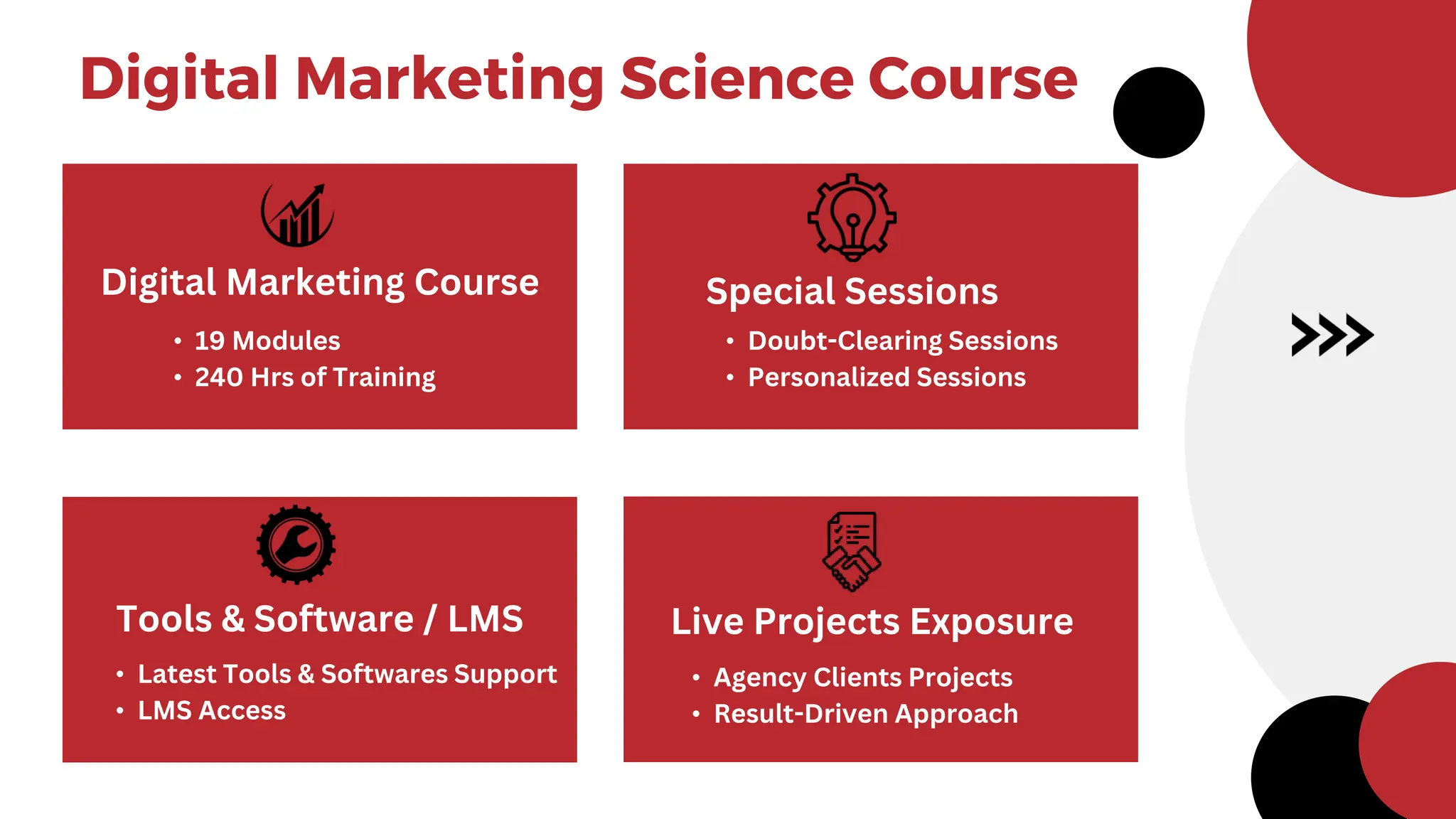 Digital Marketing Science Course

Digital Marketing Course

• 19 Modules
• 240 Hrs of Training

Special Sessions

• Doubt-Clearing Sessions
• Personalized Sessions

Tools & Software / LMS

• Latest Tools & Softwares Support
• LMS Access

Live Projects Exposure

• Agency Clients Projects
• Result-Driven Approach